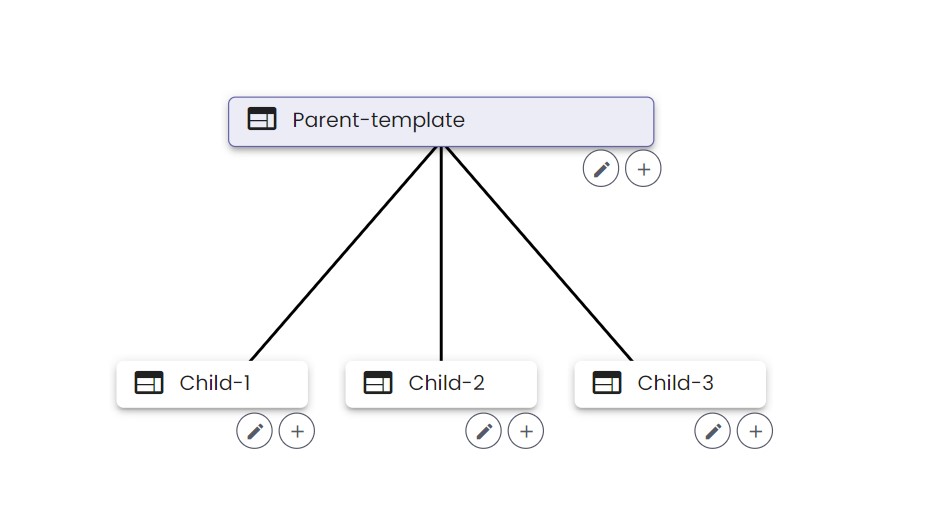 Parent-template

Child-1

Child-2

Child-3